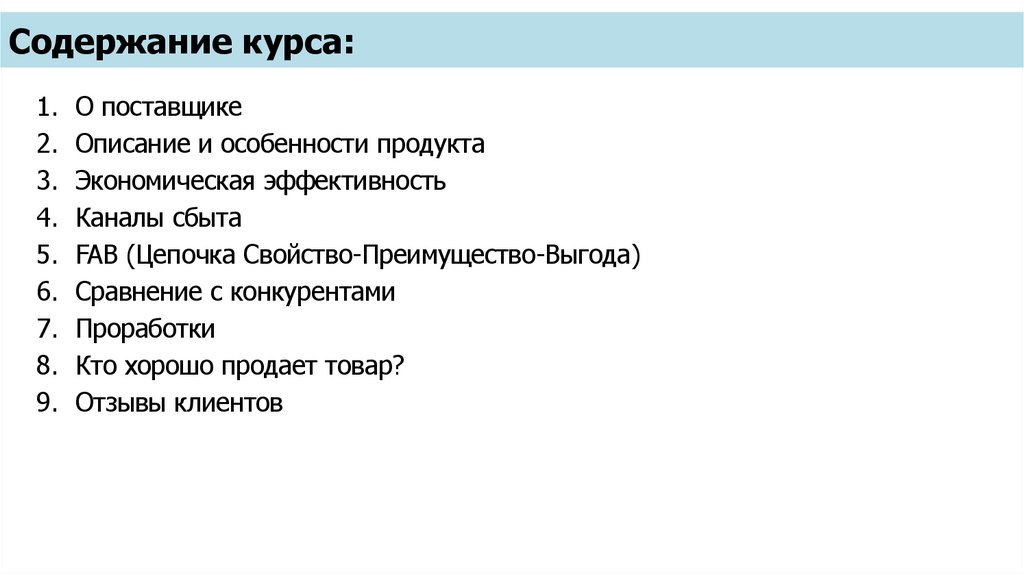 Содержание курса:

1. О поставщике
2. Описание и особенности продукта
3. Экономическая эффективность
4. Каналы сбыта
5. FAB (Цепочка Свойство-Преимущество-Выгода)
6. Сравнение с конкурентами
7. Проработки
8. Кто хорошо продает товар?
9. Отзывы клиентов